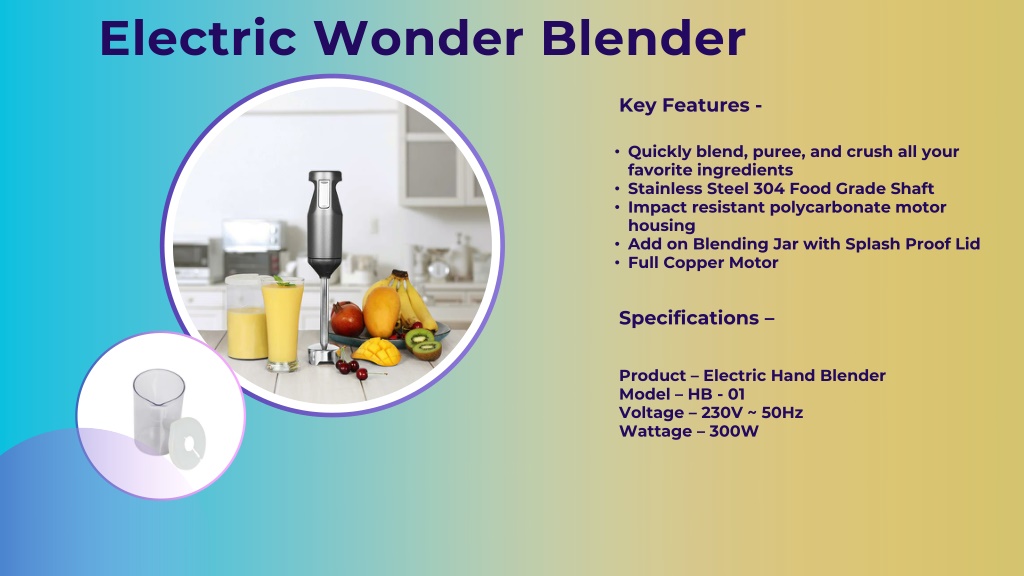 Electric Wonder Blender

Key Features -

• Quickly blend, puree, and crush all your favorite ingredients
• Stainless Steel 304 Food Grade Shaft
• Impact resistant polycarbonate motor housing
• Add on Blending Jar with Splash Proof Lid
• Full Copper Motor

Specifications –

Product – Electric Hand Blender
Model – HB - 01
Voltage – 230V ~ 50Hz
Wattage – 300W